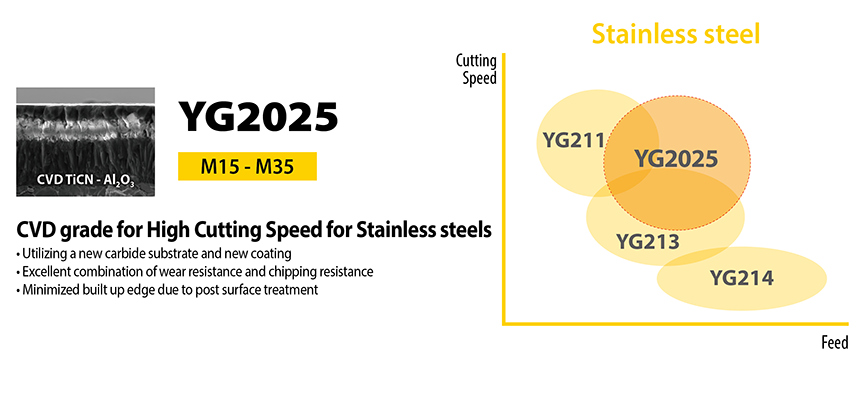 CVD TiCN - $Al_2O_3$

YG2025

M15 - M35

CVD grade for High Cutting Speed for Stainless steels

• Utilizing a new carbide substrate and new coating
• Excellent combination of wear resistance and chipping resistance
• Minimized built up edge due to post surface treatment

Stainless steel

Cutting Speed

YG211

YG2025

YG213

YG214

Feed